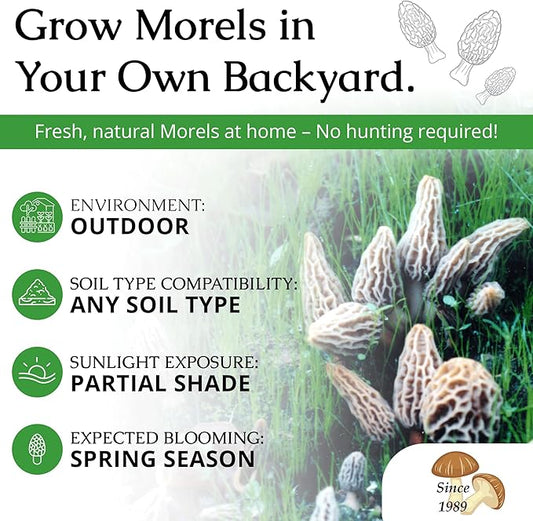 Grow Morels in Your Own Backyard.

Fresh, natural Morels at home – No hunting required!

ENVIRONMENT:
OUTDOOR

SOIL TYPE COMPATIBILITY:
ANY SOIL TYPE

SUNLIGHT EXPOSURE:
PARTIAL SHADE

EXPECTED BLOOMING:
SPRING SEASON

Since 1989